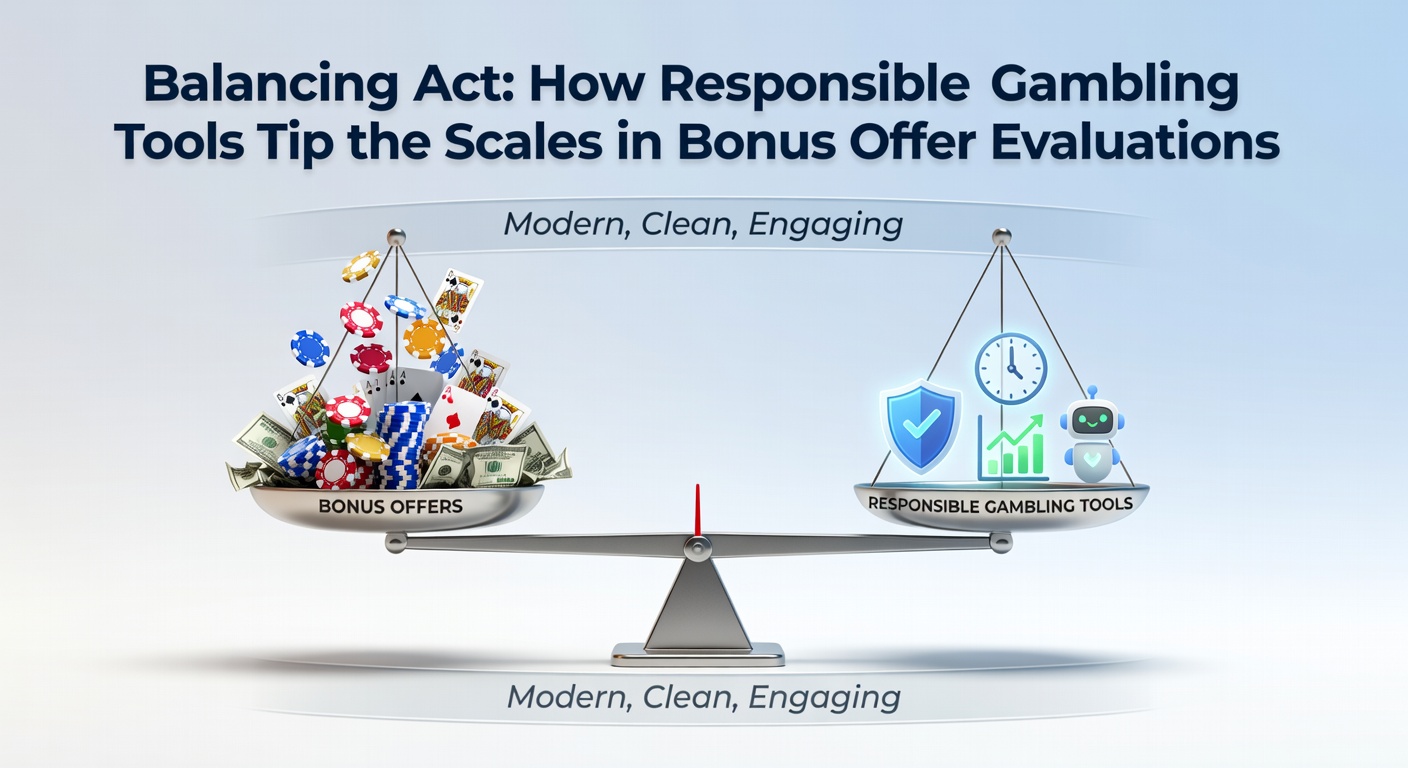 Balancing Act: How Responsible Gambling Tools Tip the Scales in Bonus Offer Evaluations

Modern, Clean, Engaging

BONUS OFFERS

RESPONSIBLE GAMBLING TOOLS

Modern, Clean, Engaging